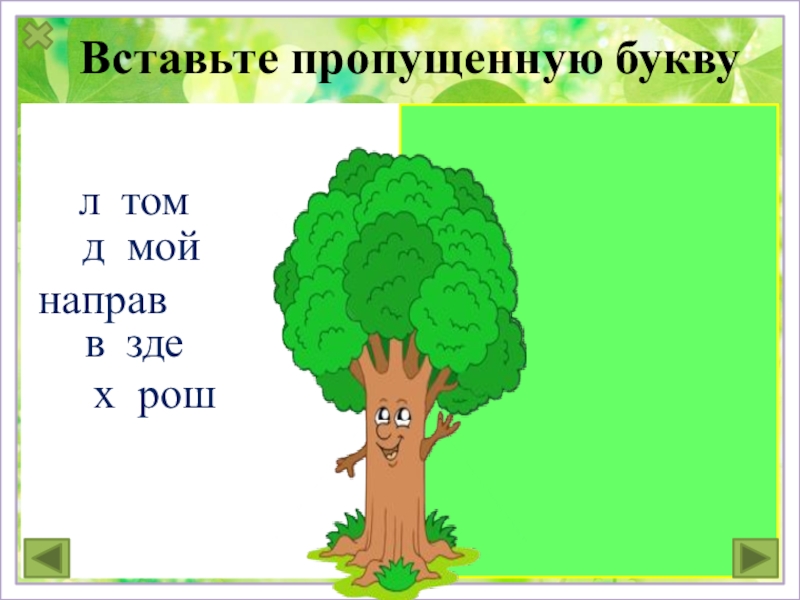 Вставьте пропущенную букву

л том
д мой
направ
в зде
х рош